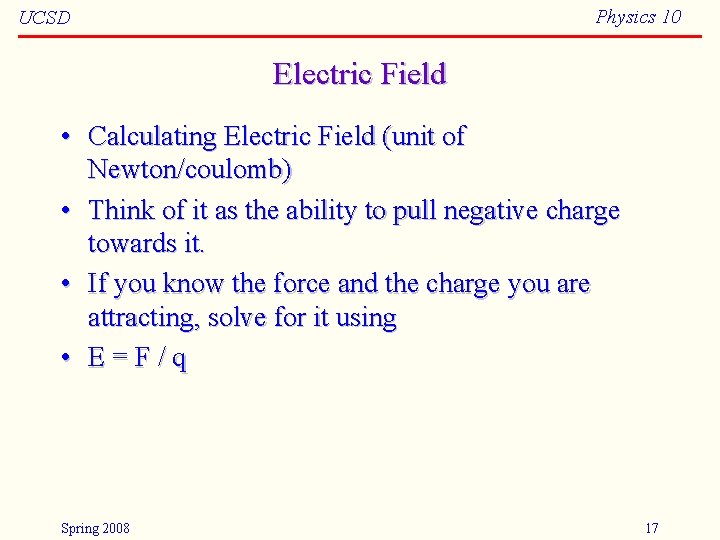 UCSD

Physics 10

Electric Field

• Calculating Electric Field (unit of Newton/coulomb)

• Think of it as the ability to pull negative charge towards it.

• If you know the force and the charge you are attracting, solve for it using

• $E = F / q$

Spring 2008

17